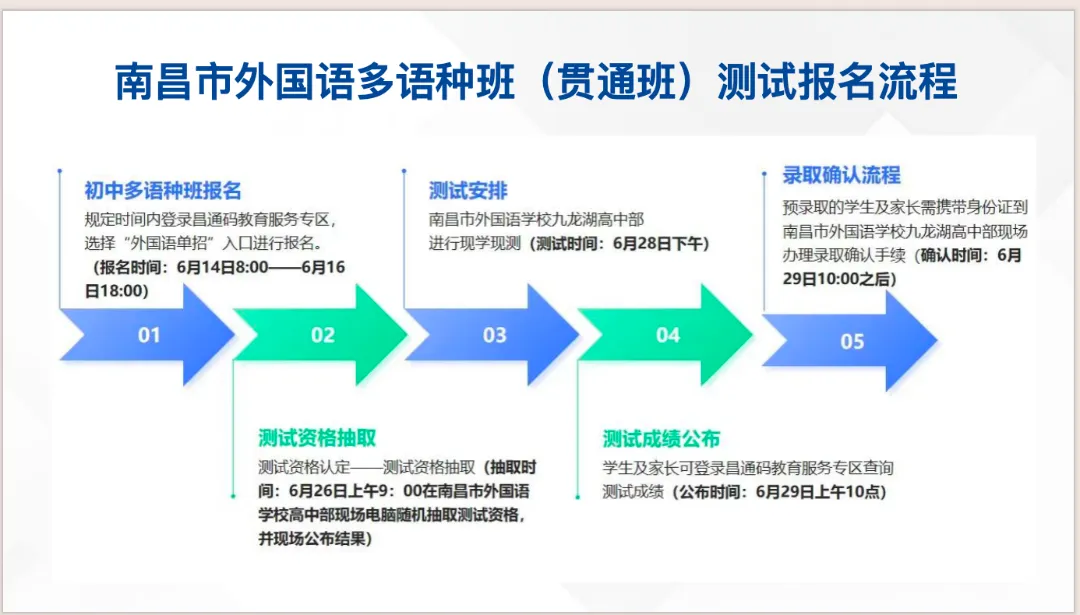 南昌市外国语多语种班（贯通班）测试报名流程

初中多语种班报名
规定时间内登录昌通码教育服务专区，选择“外国语单招”入口进行报名。（报名时间：6月14日8:00——6月16日18:00）

01

测试资格抽取
测试资格认定——测试资格抽取（抽取时间：6月26日上午9：00在南昌市外国语学校高中部现场电脑随机抽取测试资格，并现场公布结果）

02

测试安排
南昌市外国语学校九龙湖高中部进行现学现测（测试时间：6月28日下午）

03

测试成绩公布
学生及家长可登录昌通码教育服务专区查询测试成绩（公布时间：6月29日上午10点）

04

录取确认流程
预录取的学生及家长需携带身份证到南昌市外国语学校九龙湖高中部现场办理录取确认手续（确认时间：6月29日10:00之后）

05